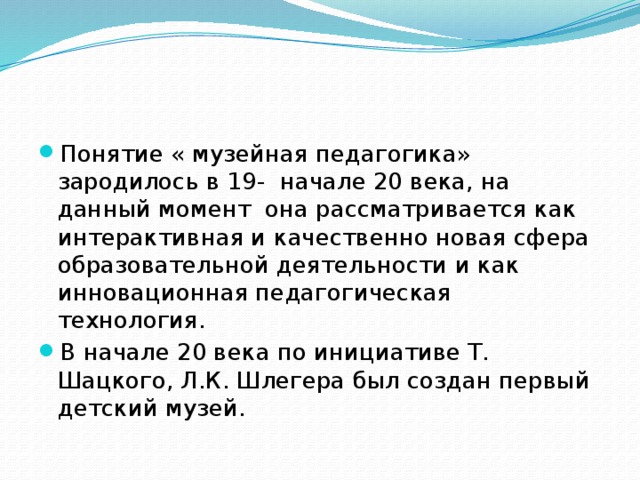 Понятие « музейная педагогика» зародилось в 19- начале 20 века, на данный момент она рассматривается как интерактивная и качественно новая сфера образовательной деятельности и как инновационная педагогическая технология.

В начале 20 века по инициативе Т. Шацкого, Л.К. Шлегера был создан первый детский музей.